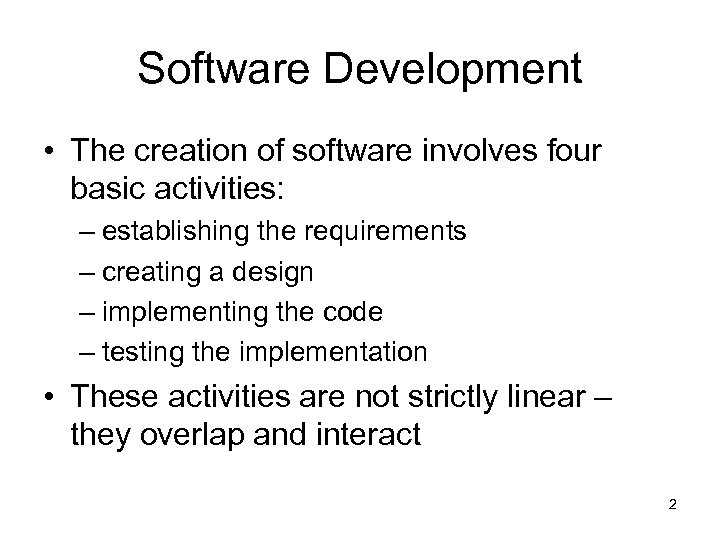 Software Development

• The creation of software involves four basic activities:
– establishing the requirements
– creating a design
– implementing the code
– testing the implementation

• These activities are not strictly linear – they overlap and interact

2